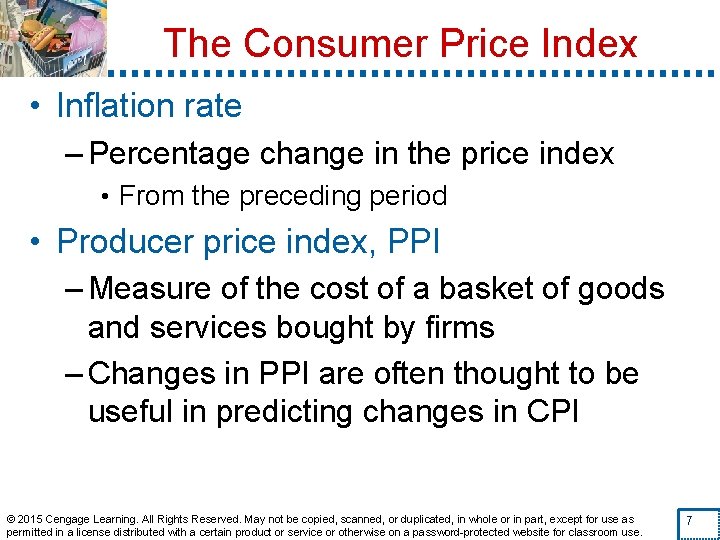 The Consumer Price Index

• Inflation rate
– Percentage change in the price index
• From the preceding period

• Producer price index, PPI
– Measure of the cost of a basket of goods and services bought by firms
– Changes in PPI are often thought to be useful in predicting changes in CPI

© 2015 Cengage Learning. All Rights Reserved. May not be copied, scanned, or duplicated, in whole or in part, except for use as permitted in a license distributed with a certain product or service or otherwise on a password-protected website for classroom use.

7